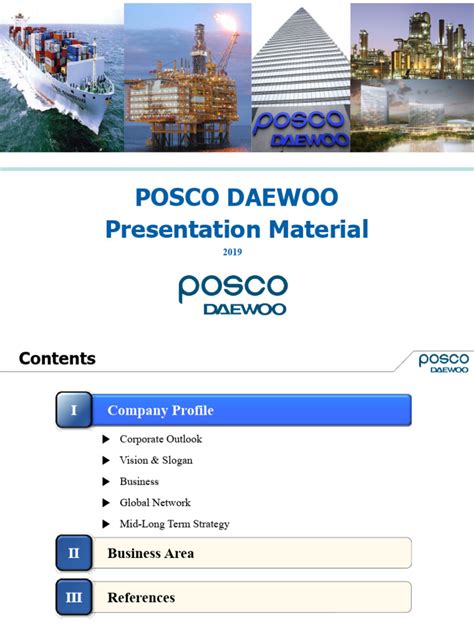 posco
DAEWOO

POSCO DAEWOO
Presentation Material
2019

posco
DAEWOO

Contents

posco
DAEWOO

I Company Profile

▶ Corporate Outlook
▶ Vision & Slogan
▶ Business
▶ Global Network
▶ Mid-Long Term Strategy

II Business Area

III References